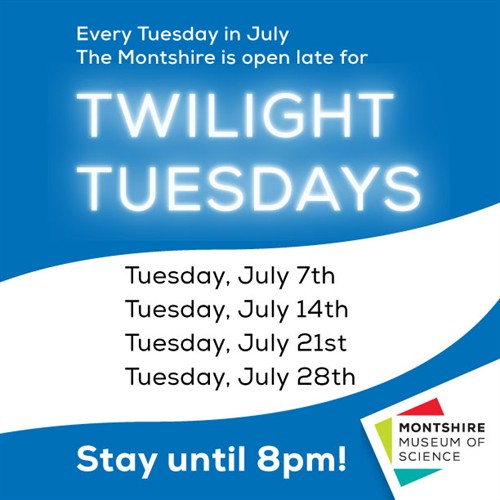 Every Tuesday in July
The Montshire is open late for

TWILIGHT TUESDAYS

Tuesday, July 7th
Tuesday, July 14th
Tuesday, July 21st
Tuesday, July 28th

Stay until 8pm!

MONTSHIRE
MUSEUM OF
SCIENCE